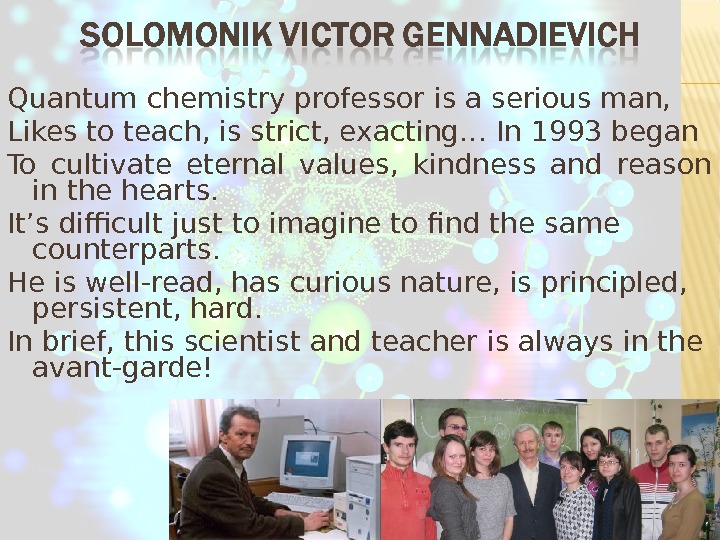 SOLOMONIK VICTOR GENNADIEVICH

Quantum chemistry professor is a serious man,

Likes to teach, is strict, exacting… In 1993 began

To cultivate eternal values, kindness and reason in the hearts.

It’s difficult just to imagine to find the same counterparts.

He is well-read, has curious nature, is principled, persistent, hard.

In brief, this scientist and teacher is always in the avant-garde!